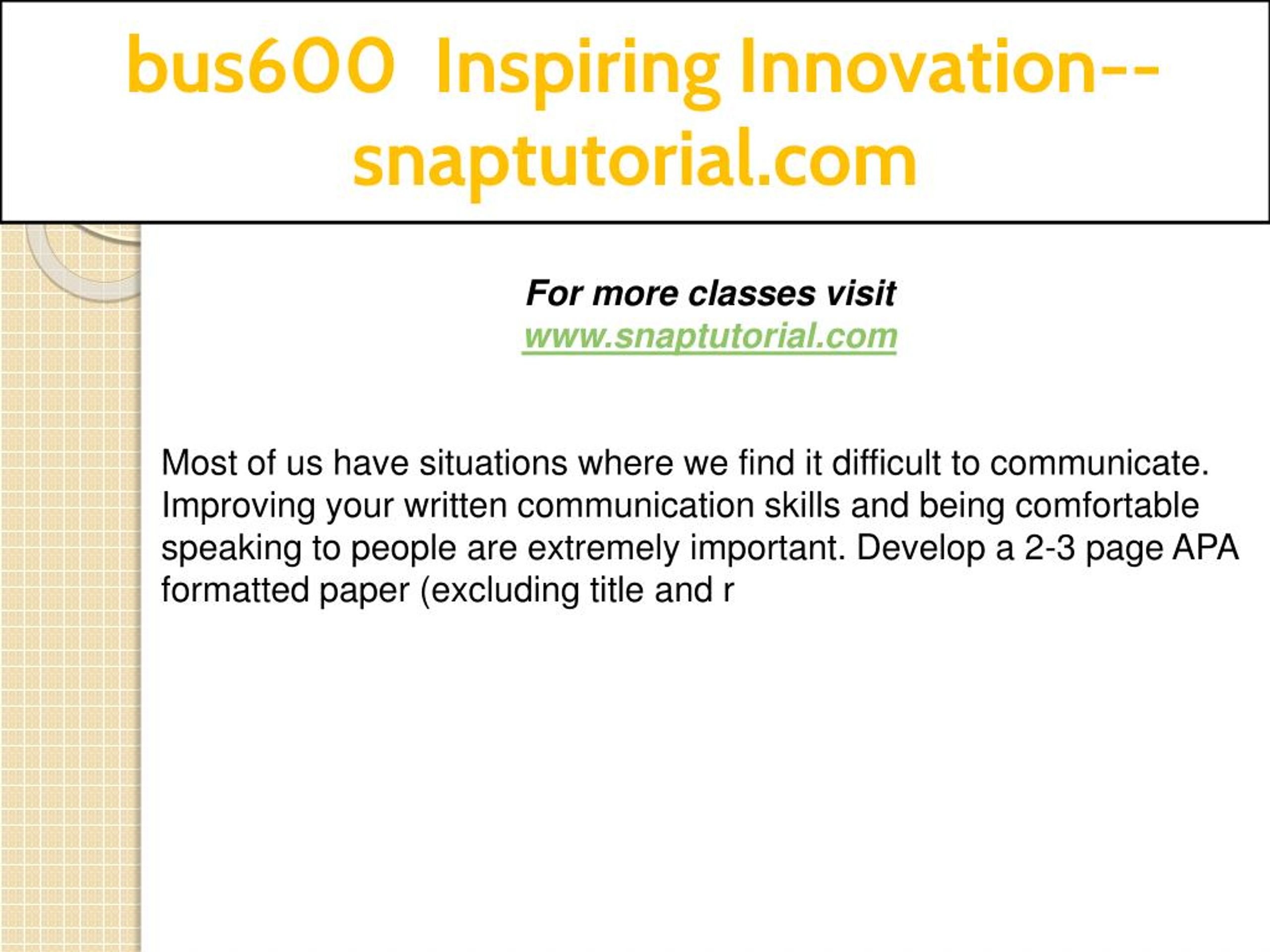 bus600 Inspiring Innovation--snaptutorial.com

For more classes visit
www.snaptutorial.com

Most of us have situations where we find it difficult to communicate. Improving your written communication skills and being comfortable speaking to people are extremely important. Develop a 2-3 page APA formatted paper (excluding title and r